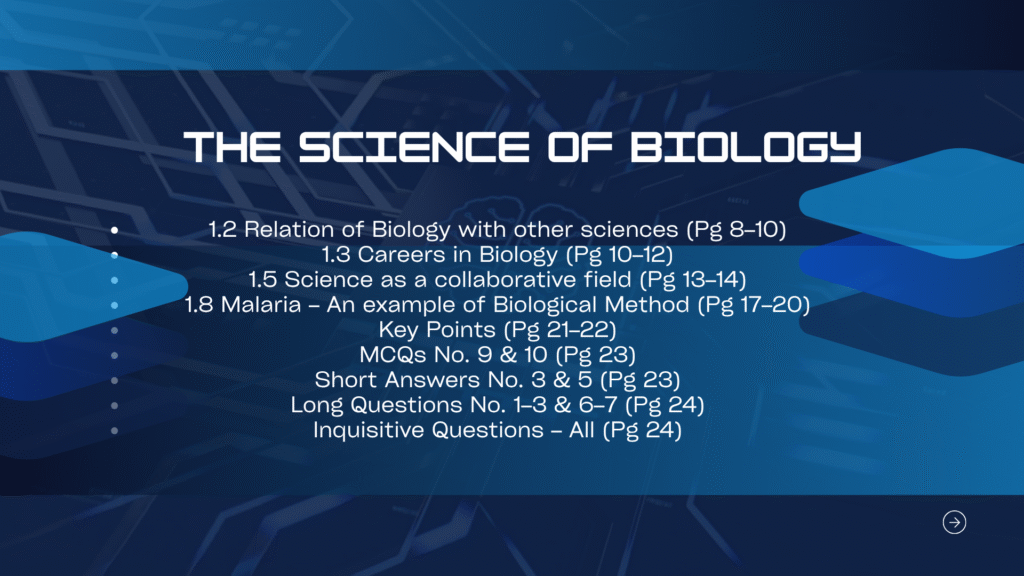 THE SCIENCE OF BIOLOGY

- 1.2 Relation of Biology with other sciences (Pg 8–10)
- 1.3 Careers in Biology (Pg 10–12)
- 1.5 Science as a collaborative field (Pg 13–14)
- 1.8 Malaria – An example of Biological Method (Pg 17–20)
- Key Points (Pg 21–22)
- MCQs No. 9 & 10 (Pg 23)
- Short Answers No. 3 & 5 (Pg 23)
- Long Questions No. 1–3 & 6–7 (Pg 24)
- Inquisitive Questions – All (Pg 24)